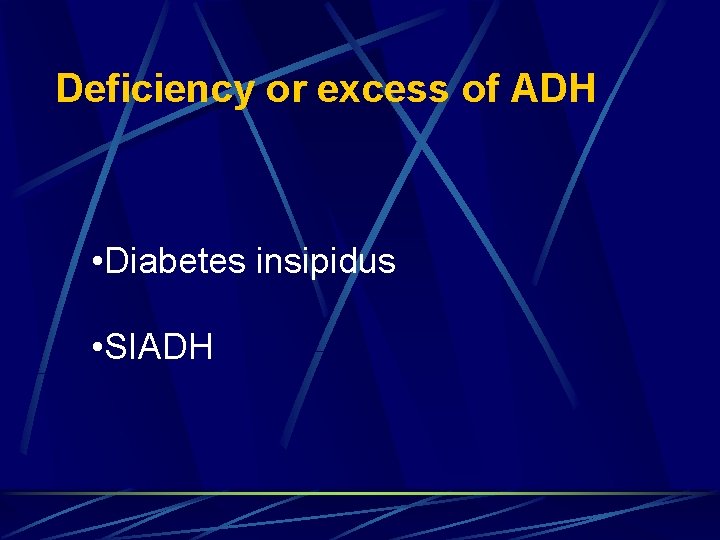 Deficiency or excess of ADH

•Diabetes insipidus

•SIADH